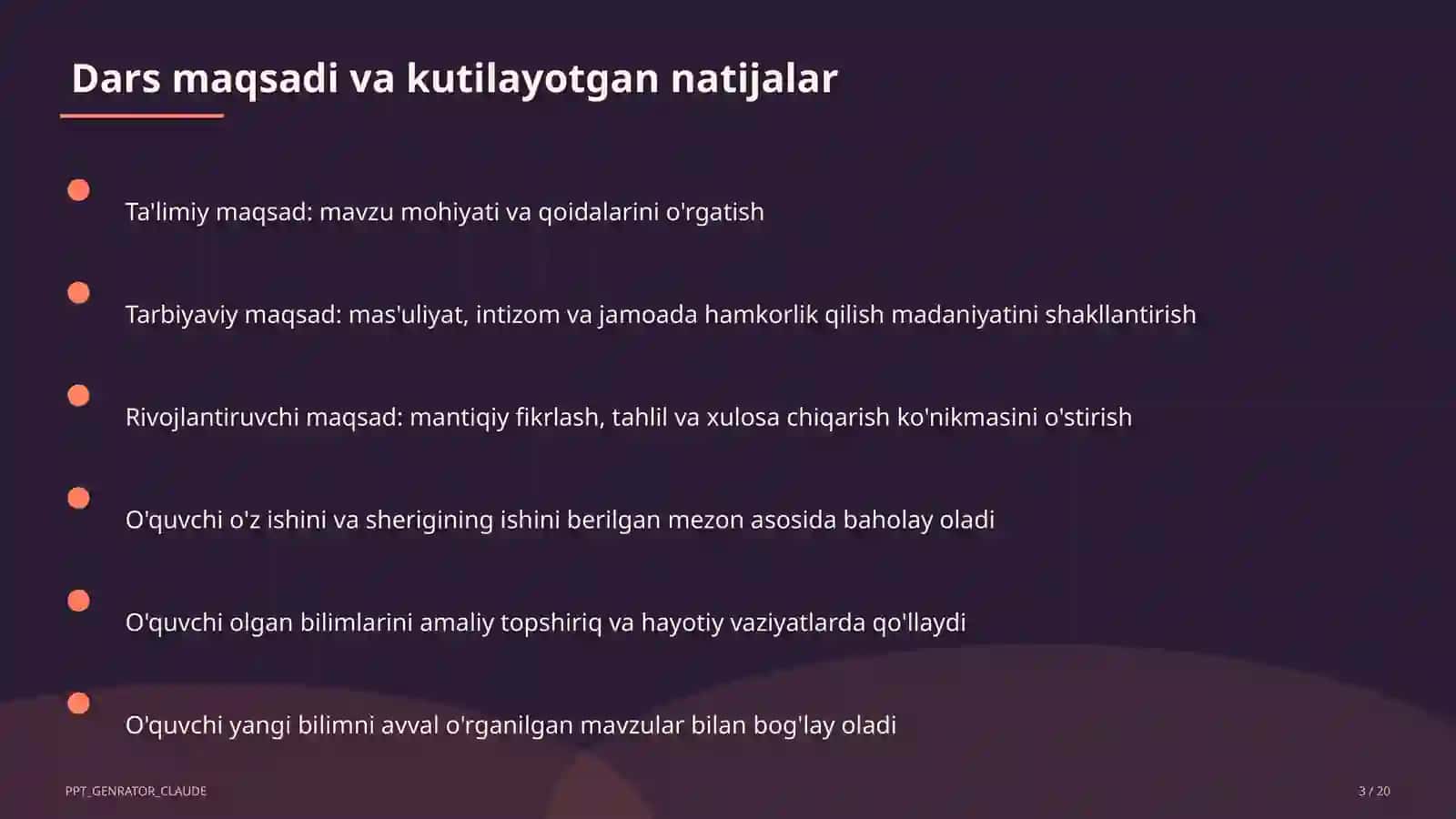 Dars maqsadi va kutilayotgan natijalar

Ta'limiy maqsad: mavzu mohiyati va qoidalarini o'rgatish

Tarbiyaviy maqsad: mas'uliyat, intizom va jamoada hamkorlik qilish madaniyatini shakllantirish

Rivojlantiruvchi maqsad: mantiqiy fikrlash, tahlil va xulosa chiqarish ko'nikmasini o'stirish

O'quvchi o'z ishini va sherigining ishini berilgan mezon asosida baholay oladi

O'quvchi olgan bilimlarini amaliy topshiriq va hayotiy vaziyatlarda qo'llaydi

O'quvchi yangi bilimni avval o'rganilgan mavzular bilan bog'lay oladi

PPT_GENRATOR_CLAUDE

3 / 20